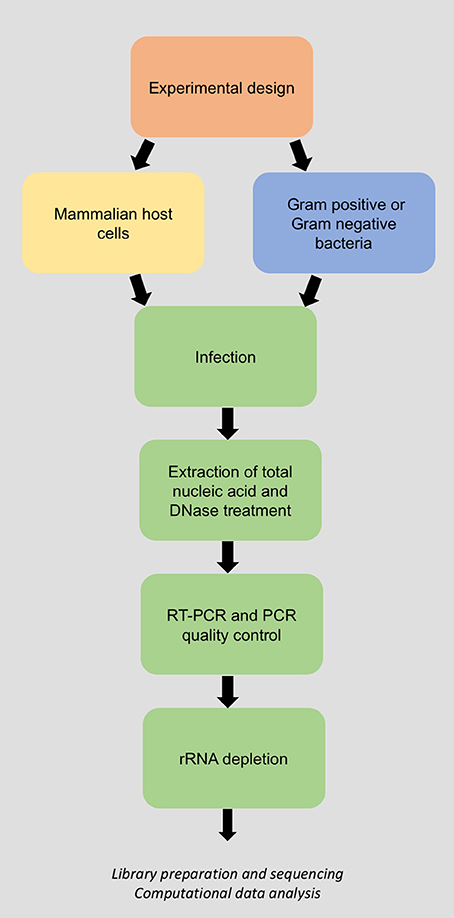 Experimental design

Mammalian host cells

Gram positive or Gram negative bacteria

Infection

Extraction of total nucleic acid and DNase treatment

RT-PCR and PCR quality control

rRNA depletion

Library preparation and sequencing
Computational data analysis